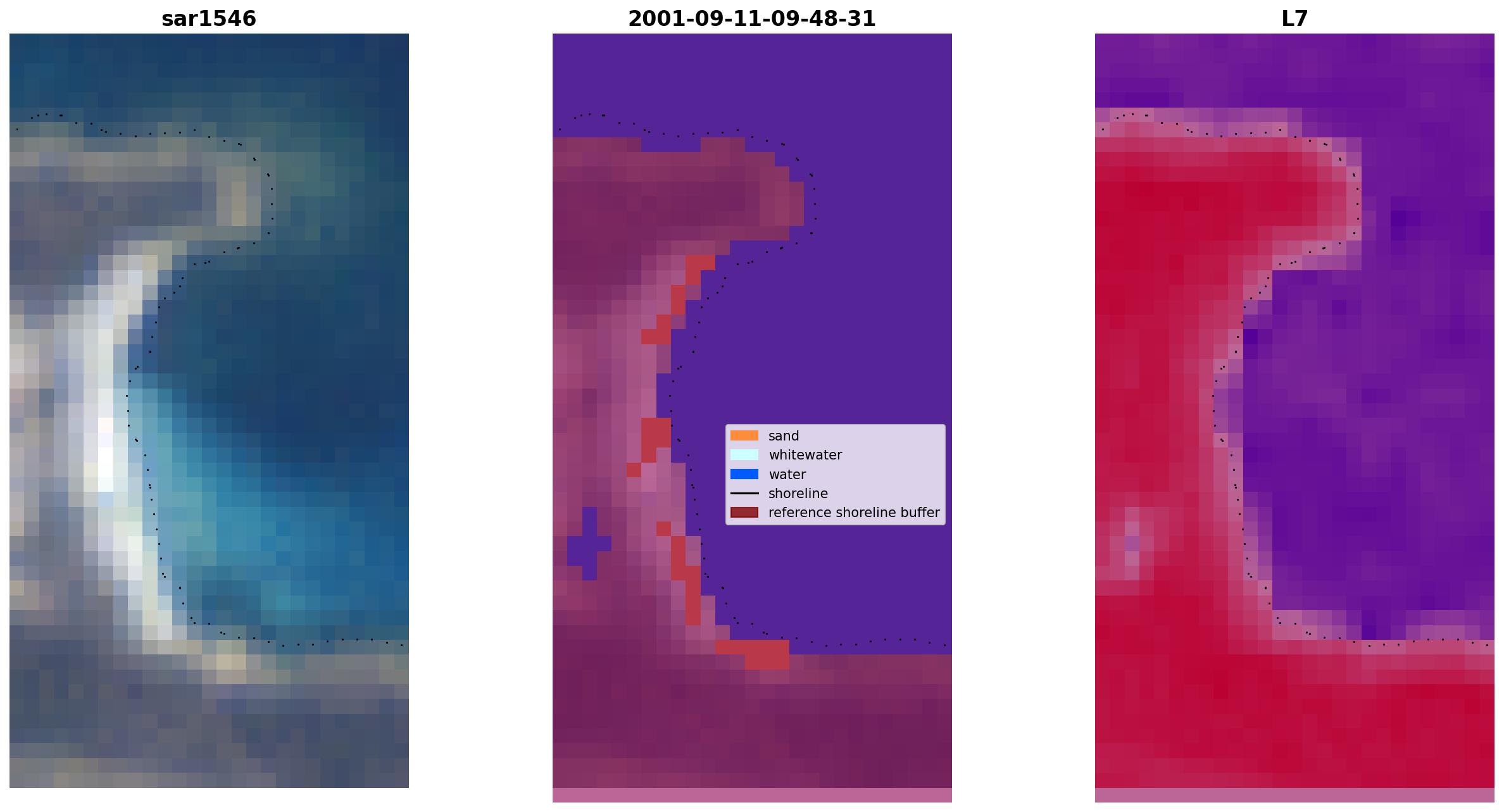 sar1546

2001-09-11-09-48-31

sand
whitewater
water
shoreline
reference shoreline buffer

L7